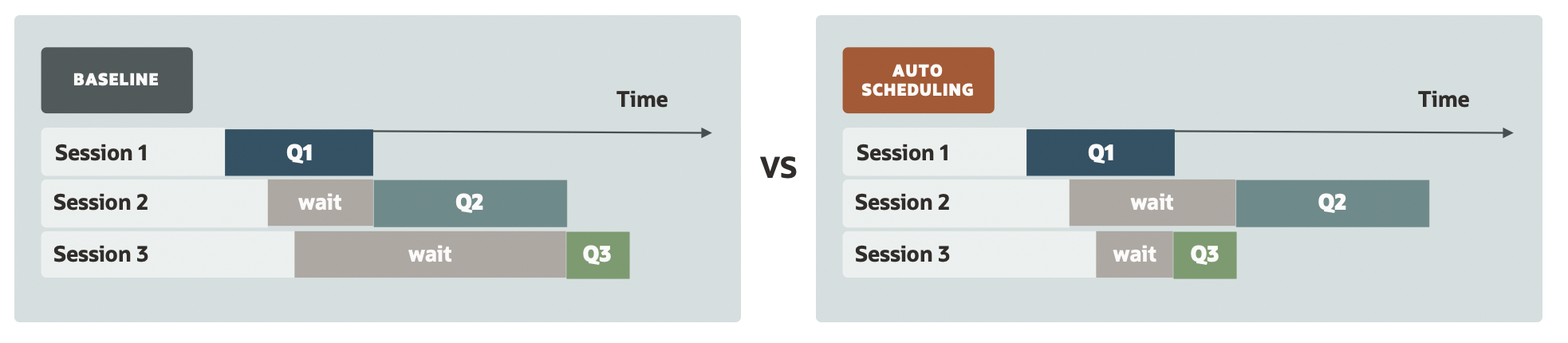 BASELINE

Time

Session 1 Q1

Session 2 wait Q2

Session 3 wait Q3

VS

AUTO SCHEDULING

Time

Session 1 Q1

Session 2 wait Q2

Session 3 wait Q3